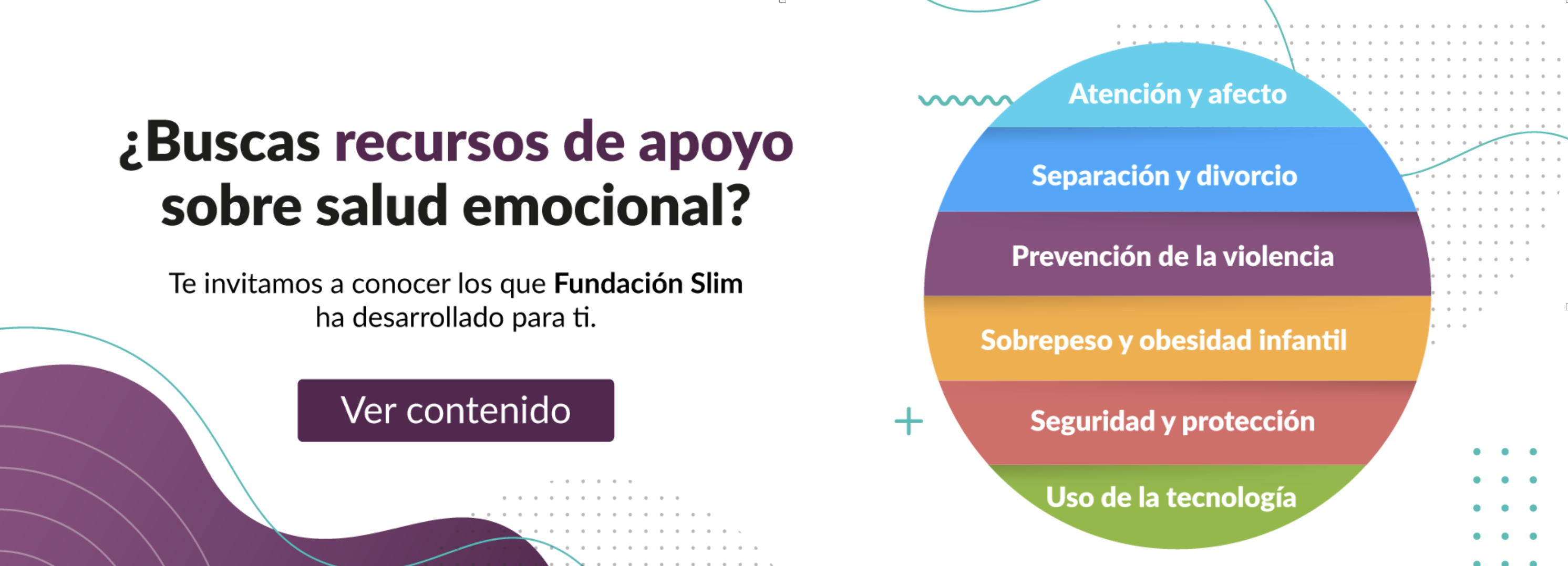 ¿Buscas recursos de apoyo sobre salud emocional?

Te invitamos a conocer los que Fundación Slim ha desarrollado para ti.

Ver contenido

Atención y afecto

Separación y divorcio

Prevención de la violencia

Sobrepeso y obesidad infantil

Seguridad y protección

Uso de la tecnología